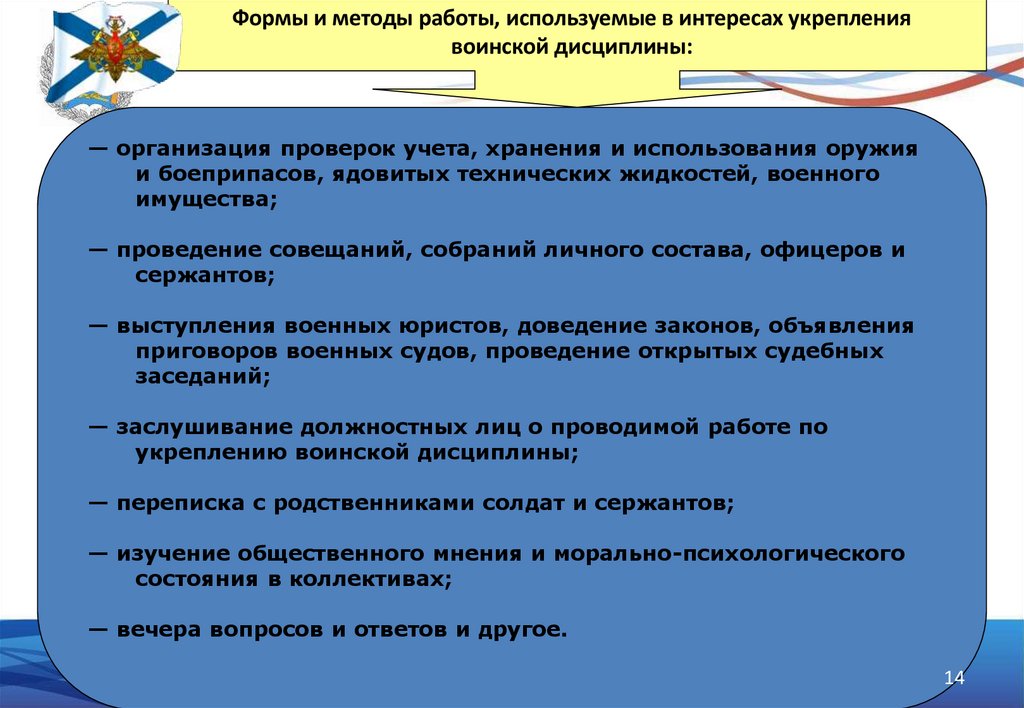 Формы и методы работы, используемые в интересах укрепления воинской дисциплины:

— организация проверок учета, хранения и использования оружия и боеприпасов, ядовитых технических жидкостей, военного имущества;

— проведение совещаний, собраний личного состава, офицеров и сержантов;

— выступления военных юристов, доведение законов, объявления приговоров военных судов, проведение открытых судебных заседаний;

— заслушивание должностных лиц о проводимой работе по укреплению воинской дисциплины;

— переписка с родственниками солдат и сержантов;

— изучение общественного мнения и морально-психологического состояния в коллективах;

— вечера вопросов и ответов и другое.

14